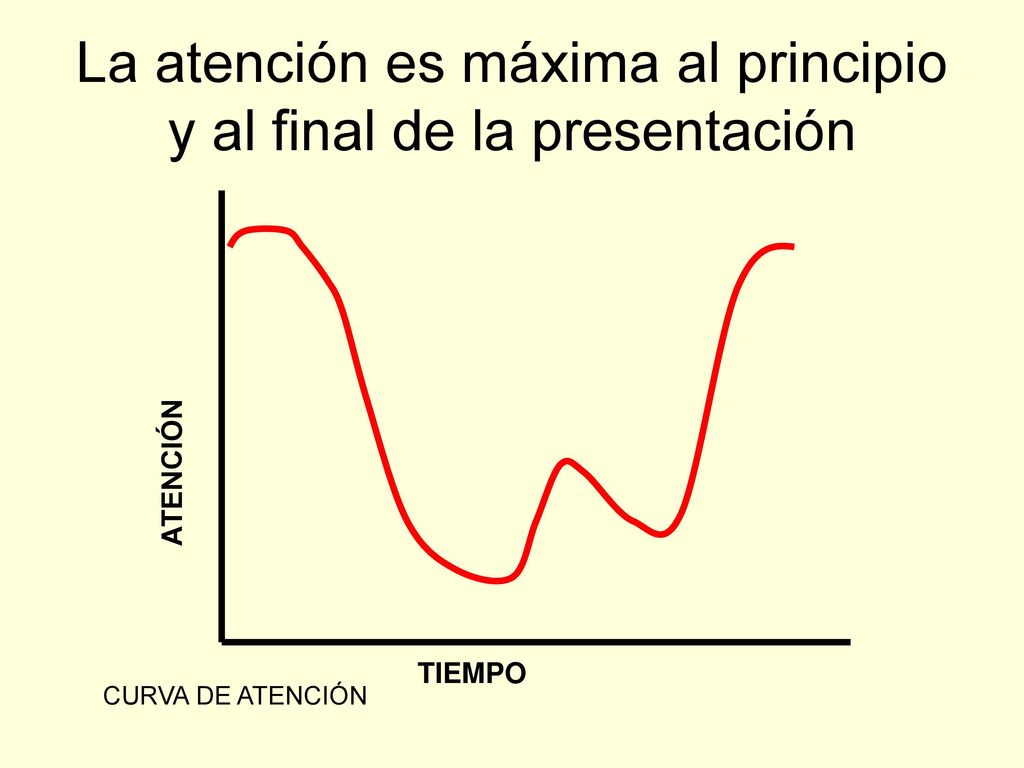 La atención es máxima al principio y al final de la presentación

ATENCIÓN

TIEMPO

CURVA DE ATENCIÓN